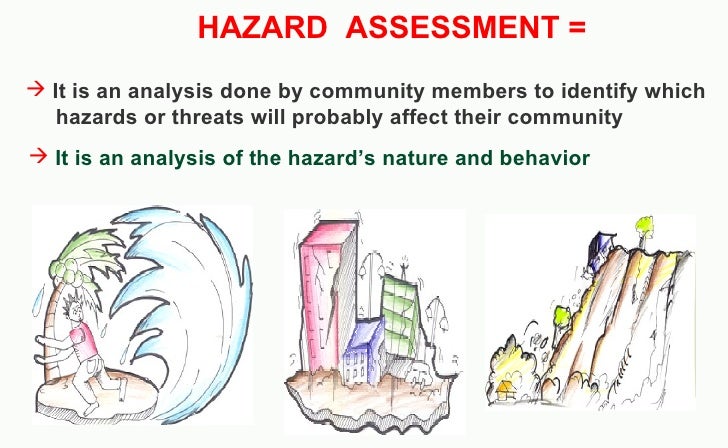 HAZARD ASSESSMENT =

→ It is an analysis done by community members to identify which hazards or threats will probably affect their community

→ It is an analysis of the hazard's nature and behavior